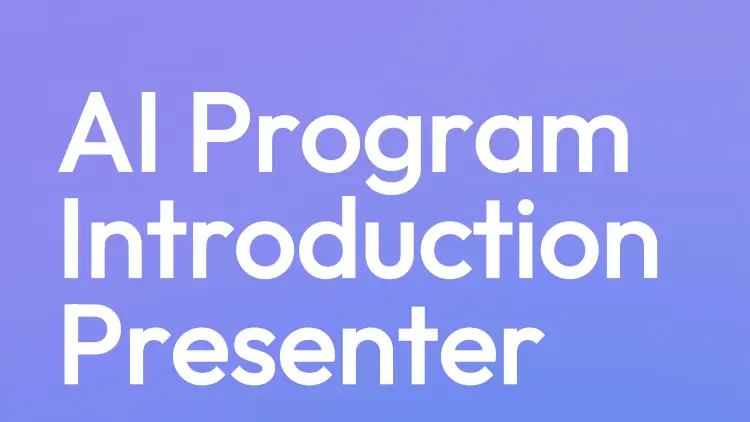 AI Program Introduction Presenter